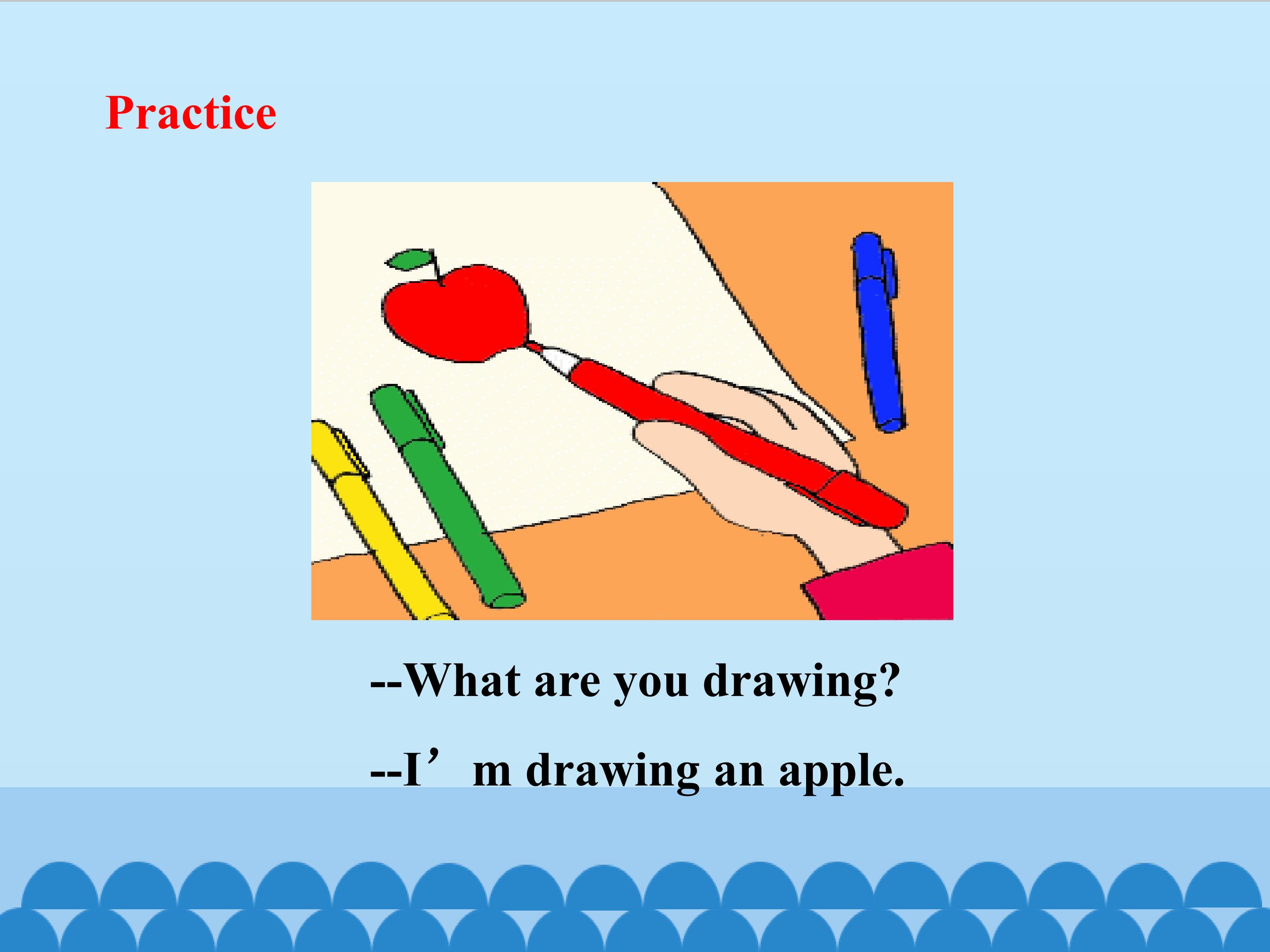 Practice

--What are you drawing?

--I’m drawing an apple.